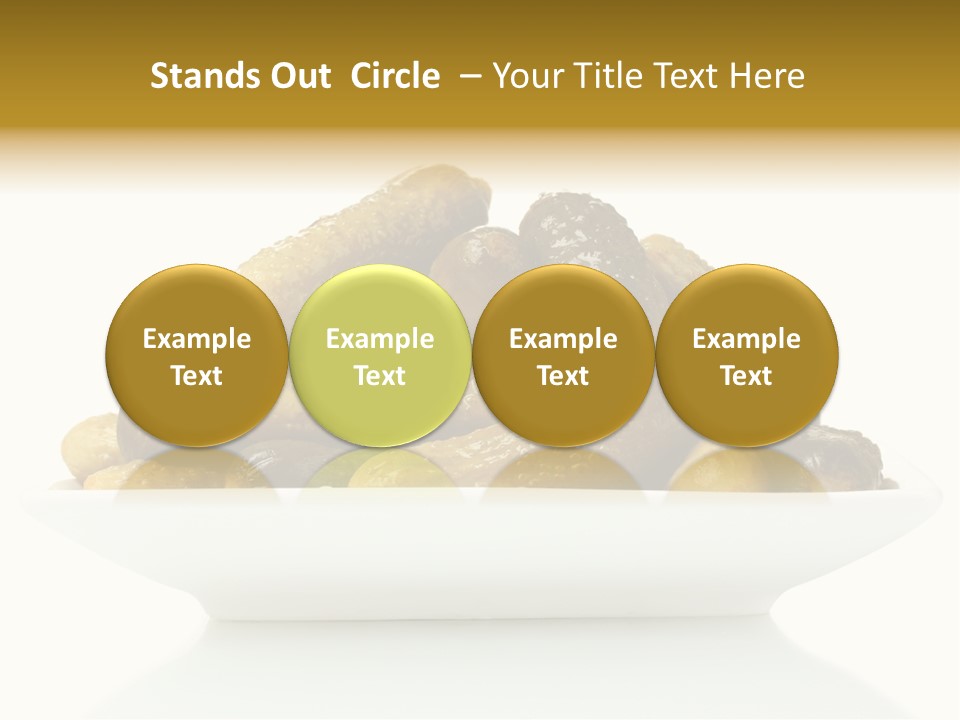 Stands Out Circle – Your Title Text Here

Example Text

Example Text

Example Text

Example Text